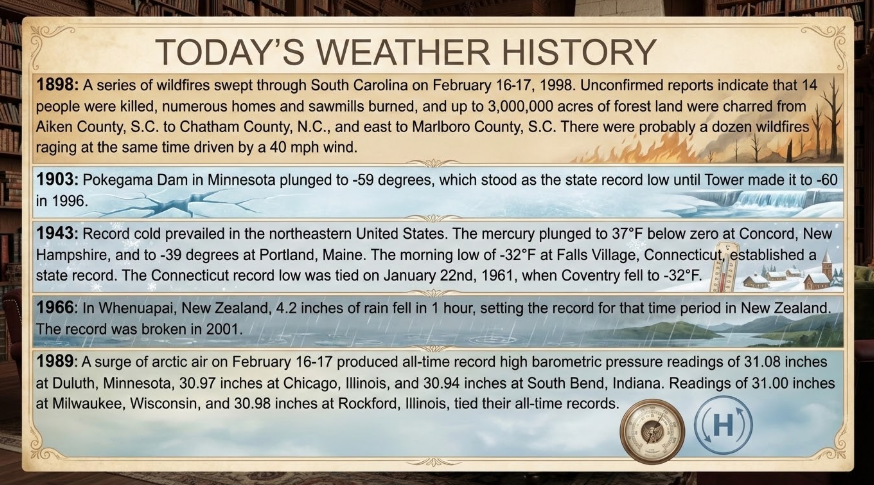 TODAY'S WEATHER HISTORY

1898: A series of wildfires swept through South Carolina on February 16-17, 1998. Unconfirmed reports indicate that 14 people were killed, numerous homes and sawmills burned, and up to 3,000,000 acres of forest land were charred from Aiken County, S.C. to Chatham County, N.C., and east to Marlboro County, S.C. There were probably a dozen wildfires raging at the same time driven by a 40 mph wind.

1903: Pokegama Dam in Minnesota plunged to -59 degrees, which stood as the state record low until Tower made it to -60 in 1996.

1943: Record cold prevailed in the northeastern United States. The mercury plunged to 37°F below zero at Concord, New Hampshire, and to -39 degrees at Portland, Maine. The morning low of -32°F at Falls Village, Connecticut, established a state record. The Connecticut record low was tied on January 22nd, 1961, when Coventry fell to -32°F.

1966: In Whenuapai, New Zealand, 4.2 inches of rain fell in 1 hour, setting the record for that time period in New Zealand. The record was broken in 2001.

1989: A surge of arctic air on February 16-17 produced all-time record high barometric pressure readings of 31.08 inches at Duluth, Minnesota, 30.97 inches at Chicago, Illinois, and 30.94 inches at South Bend, Indiana. Readings of 31.00 inches at Milwaukee, Wisconsin, and 30.98 inches at Rockford, Illinois, tied their all-time records.

H